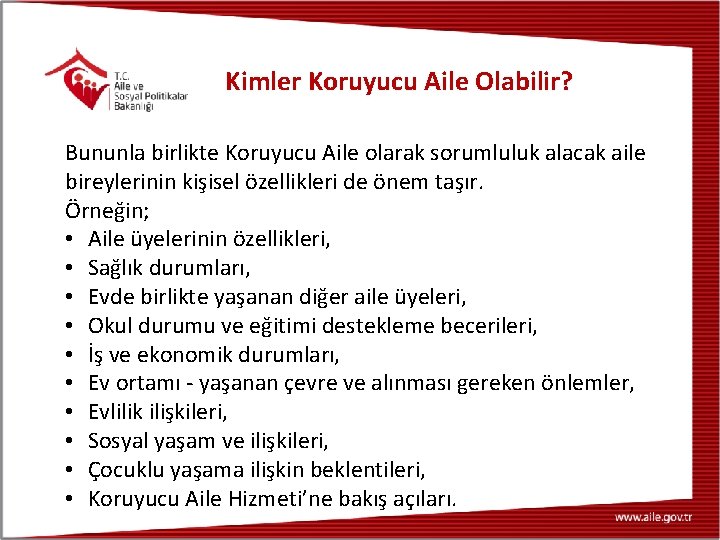 T.C.
Aile ve
Sosyal Politikalar
Bakanlığı

Kimler Koruyucu Aile Olabilir?

Bununla birlikte Koruyucu Aile olarak sorumluluk alacak aile bireylerinin kişisel özellikleri de önem taşır.
Örneğin;
• Aile üyelerinin özellikleri,
• Sağlık durumları,
• Evde birlikte yaşanan diğer aile üyeleri,
• Okul durumu ve eğitimi destekleme becerileri,
• İş ve ekonomik durumları,
• Ev ortamı - yaşanan çevre ve alınması gereken önlemler,
• Evlilik ilişkileri,
• Sosyal yaşam ve ilişkileri,
• Çocuklu yaşama ilişkin beklentileri,
• Koruyucu Aile Hizmeti'ne bakış açıları.

www.aile.gov.tr